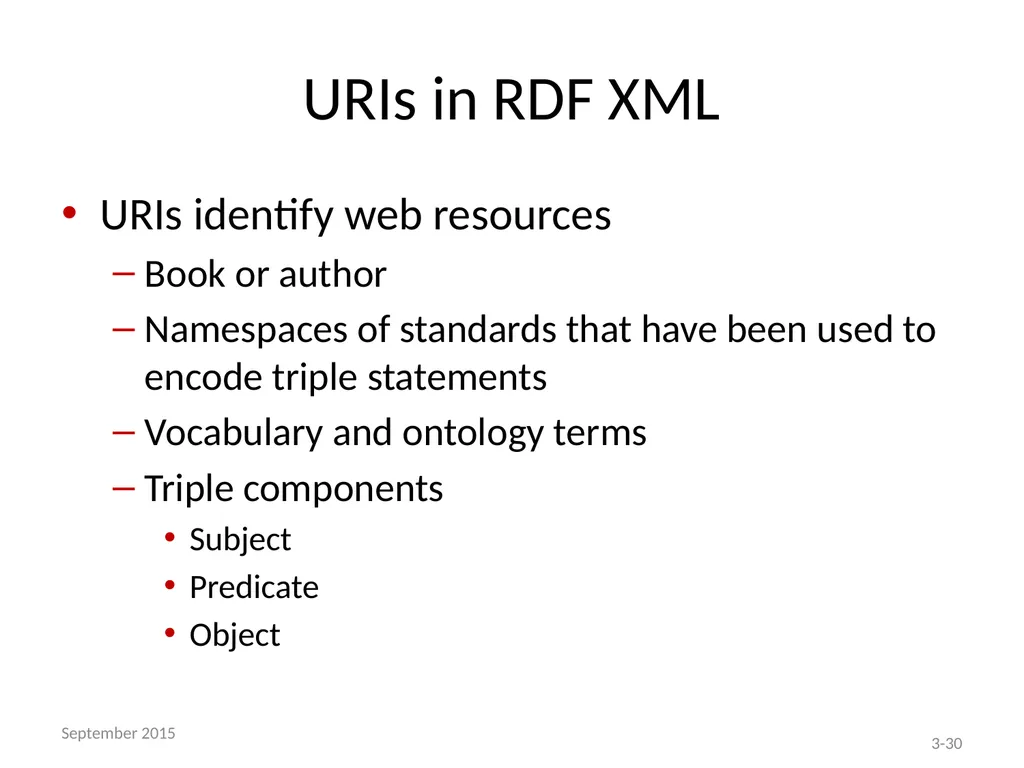 URIs in RDF XML

• URIs identify web resources
– Book or author
– Namespaces of standards that have been used to encode triple statements
– Vocabulary and ontology terms
– Triple components
• Subject
• Predicate
• Object

September 2015

3-30